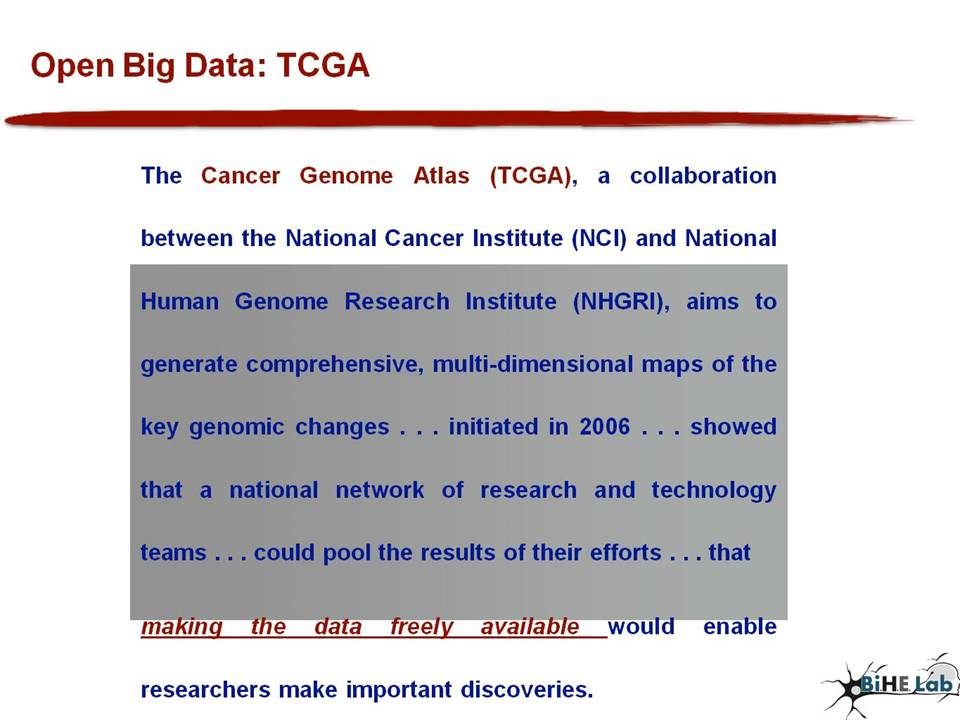 Open Big Data: TCGA

The Cancer Genome Atlas (TCGA), a collaboration between the National Cancer Institute (NCI) and National Human Genome Research Institute (NHGRI), aims to generate comprehensive, multi-dimensional maps of the key genomic changes . . . initiated in 2006 . . . showed that a national network of research and technology teams . . . could pool the results of their efforts . . . that making the data freely available would enable researchers make important discoveries.

BiHE Lab